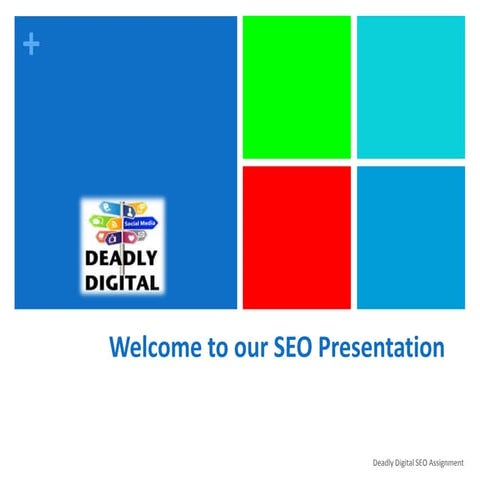 +

Social Media

DEADLY DIGITAL

Welcome to our SEO Presentation

Deadly Digital SEO Assignment